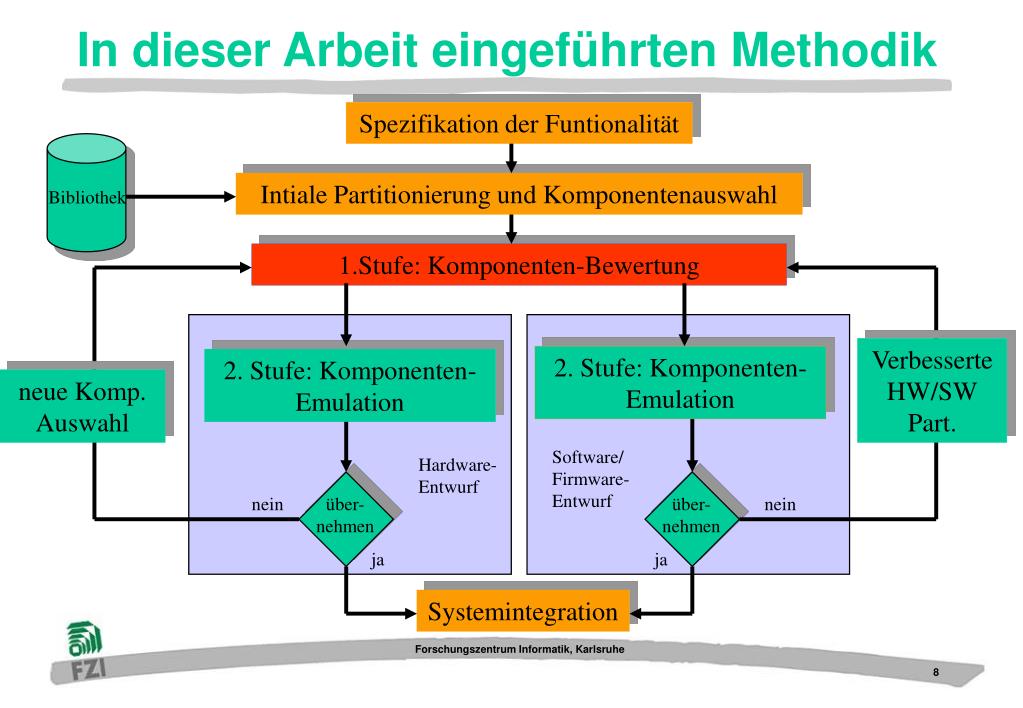 In dieser Arbeit eingeführten Methodik

Spezifikation der Funtionalität

Bibliothek

Intiale Partitionierung und Komponentenauswahl

1.Stufe: Komponenten-Bewertung

neue Komp. Auswahl

2. Stufe: Komponenten-Emulation

Hardware-Entwurf

nein

über-nehmen

ja

2. Stufe: Komponenten-Emulation

Software/ Firmware-Entwurf

über-nehmen

nein

ja

Verbesserte HW/SW Part.

Systemintegration

FZI

Forschungszentrum Informatik, Karlsruhe

8